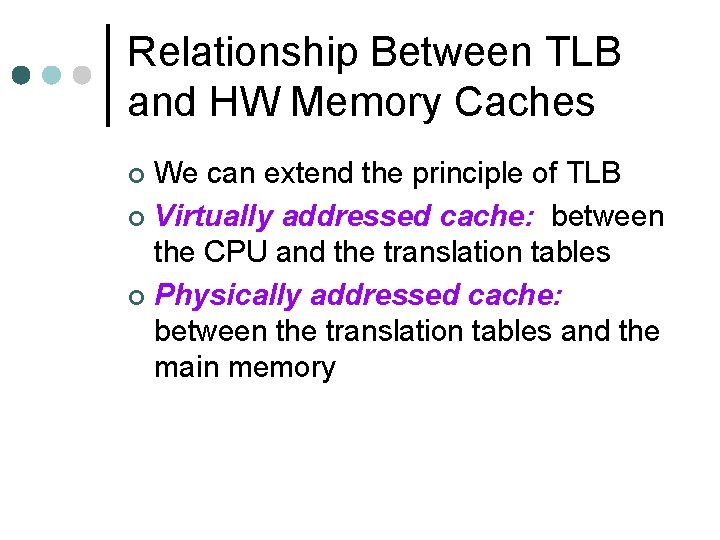 Relationship Between TLB and HW Memory Caches

We can extend the principle of TLB

Virtually addressed cache: between the CPU and the translation tables

Physically addressed cache: between the translation tables and the main memory